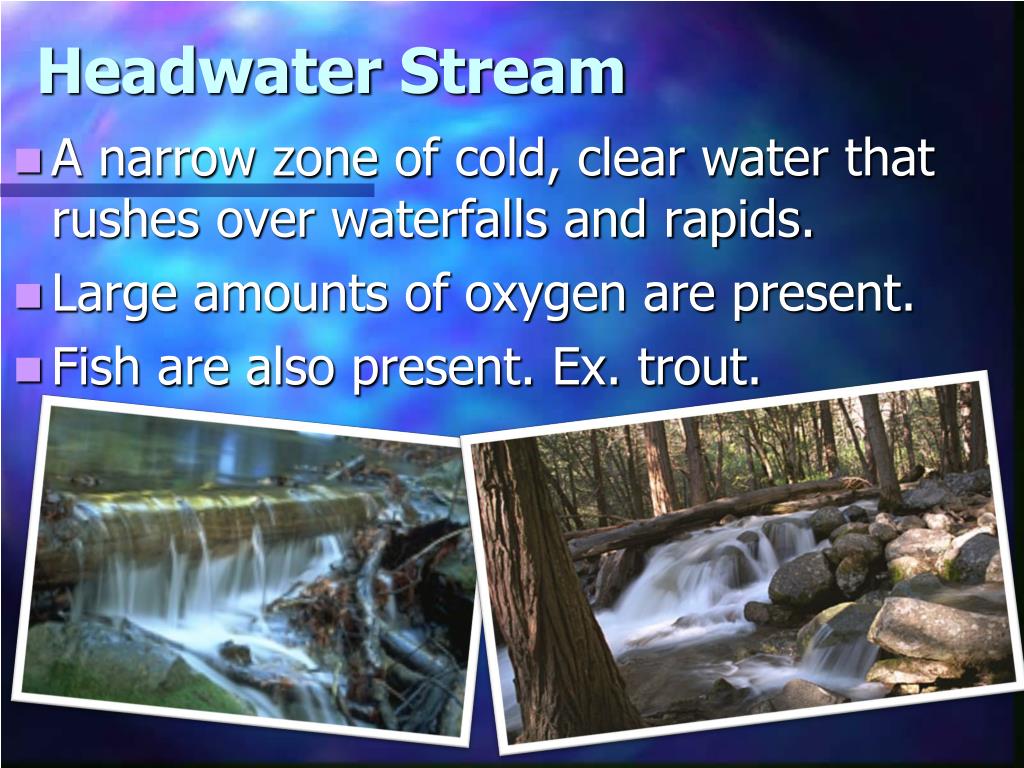 Headwater Stream

A narrow zone of cold, clear water that rushes over waterfalls and rapids.

Large amounts of oxygen are present.

Fish are also present. Ex. trout.